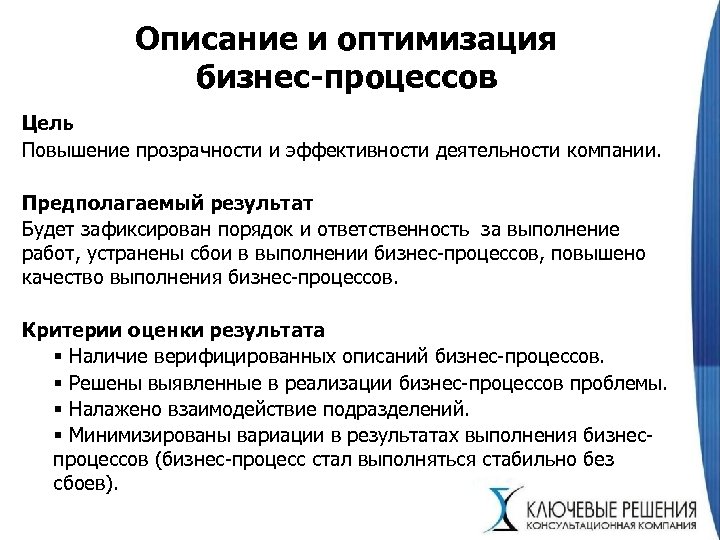 Описание и оптимизация бизнес-процессов

Цель
Повышение прозрачности и эффективности деятельности компании.

Предполагаемый результат
Будет зафиксирован порядок и ответственность  за выполнение работ, устранены сбои в выполнении бизнес-процессов, повышено качество выполнения бизнес-процессов.

Критерии оценки результата
▪ Наличие верифицированных описаний бизнес-процессов.
▪ Решены выявленные в реализации бизнес-процессов проблемы.
▪ Налажено взаимодействие подразделений.
▪ Минимизированы вариации в результатах выполнения бизнес-процессов (бизнес-процесс стал выполняться стабильно без сбоев).

КЛЮЧЕВЫЕ РЕШЕНИЯ
КОНСУЛЬТАЦИОННАЯ КОМПАНИЯ